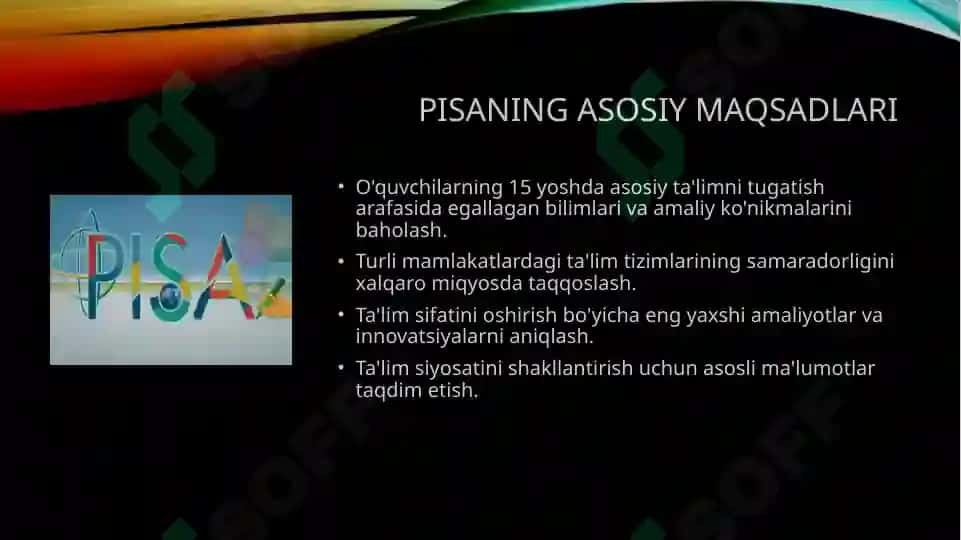 PISANING ASOSIY MAQSADLARI

PISA

• O'quvchilarning 15 yoshda asosiy ta'limni tugatish arafasida egallagan bilimlari va amaliy ko'nikmalarini baholash.

• Turli mamlakatlardagi ta'lim tizimlarining samaradorligini xalqaro miqyosda taqqoslash.

• Ta'lim sifatini oshirish bo'yicha eng yaxshi amaliyotlar va innovatsiyalarni aniqlash.

• Ta'lim siyosatini shakllantirish uchun asosli ma'lumotlar taqdim etish.

SOFF SOFF